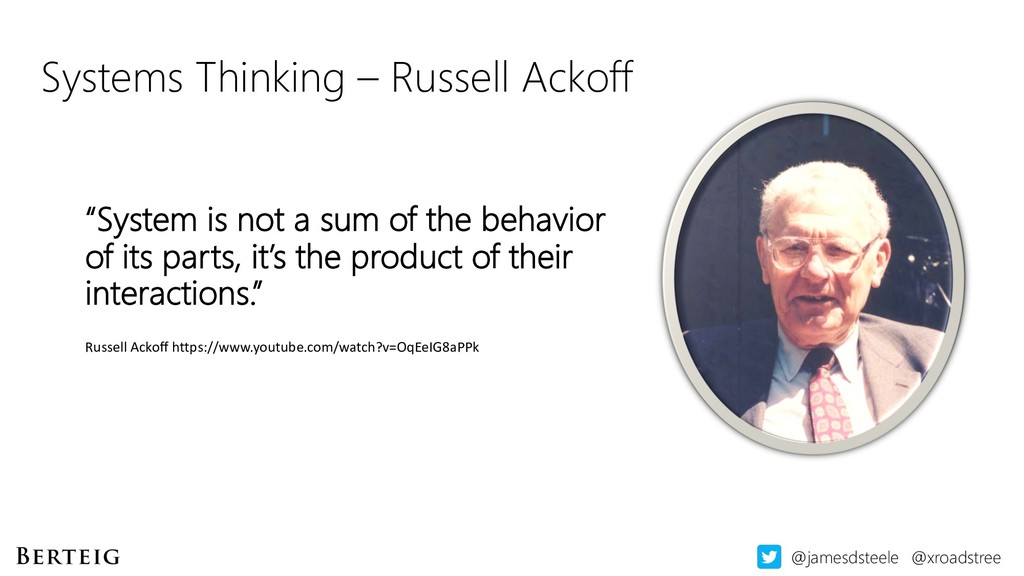 Systems Thinking – Russell Ackoff

“System is not a sum of the behavior of its parts, it’s the product of their interactions.”

Russell Ackoff https://www.youtube.com/watch?v=OqEeIG8aPPk

BERTEIG

@jamesdsteele @xroadstree